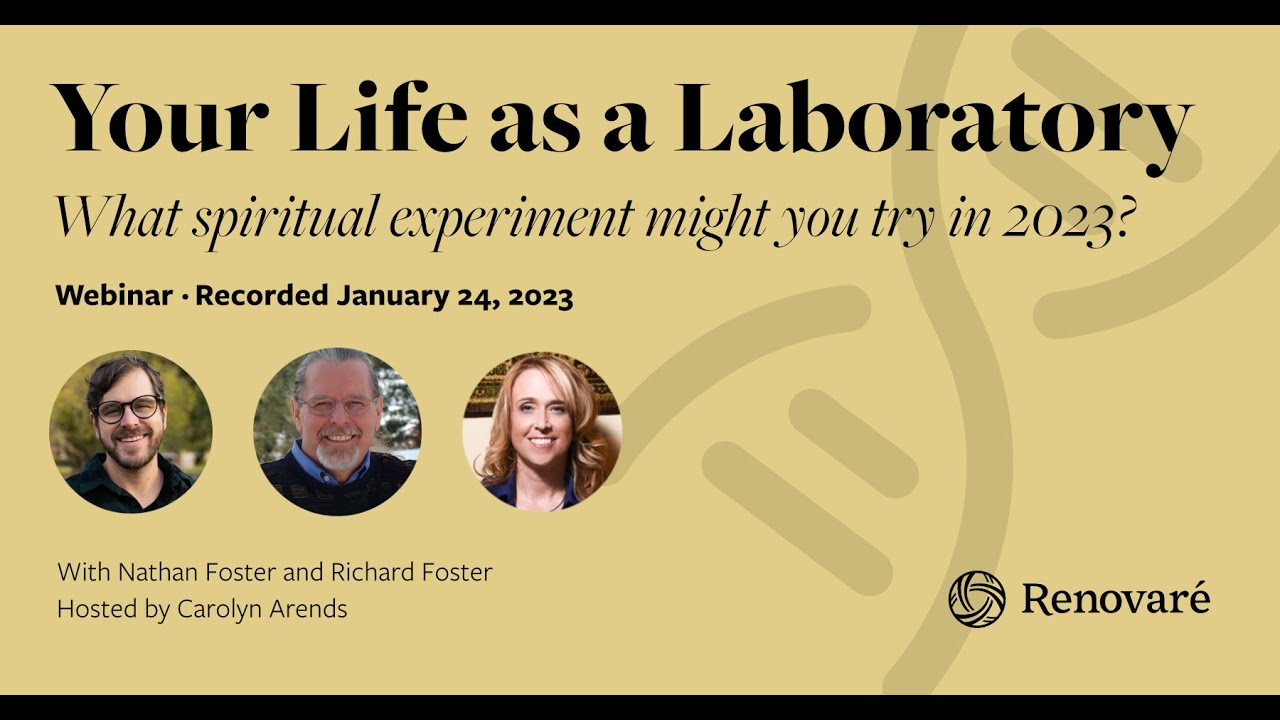 Your Life as a Laboratory
What spiritual experiment might you try in 2023?

Webinar · Recorded January 24, 2023

With Nathan Foster and Richard Foster
Hosted by Carolyn Arends

Renovaré